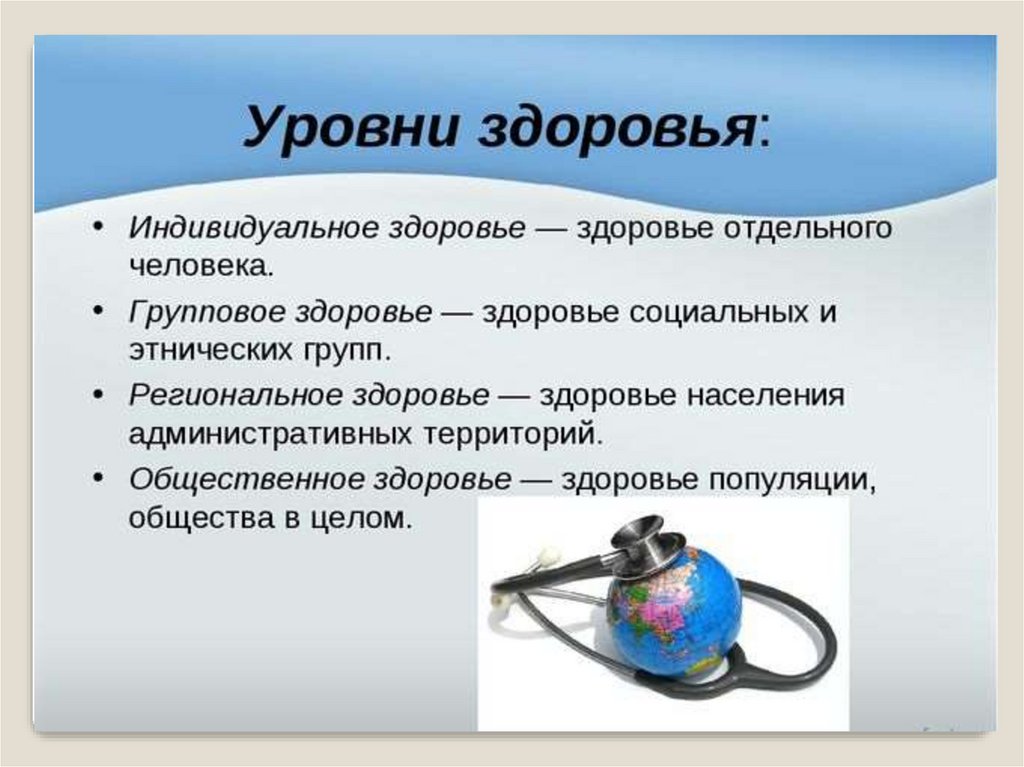 Уровни здоровья:

• Индивидуальное здоровье — здоровье отдельного человека.
• Групповое здоровье — здоровье социальных и этнических групп.
• Региональное здоровье — здоровье населения административных территорий.
• Общественное здоровье — здоровье популяции, общества в целом.